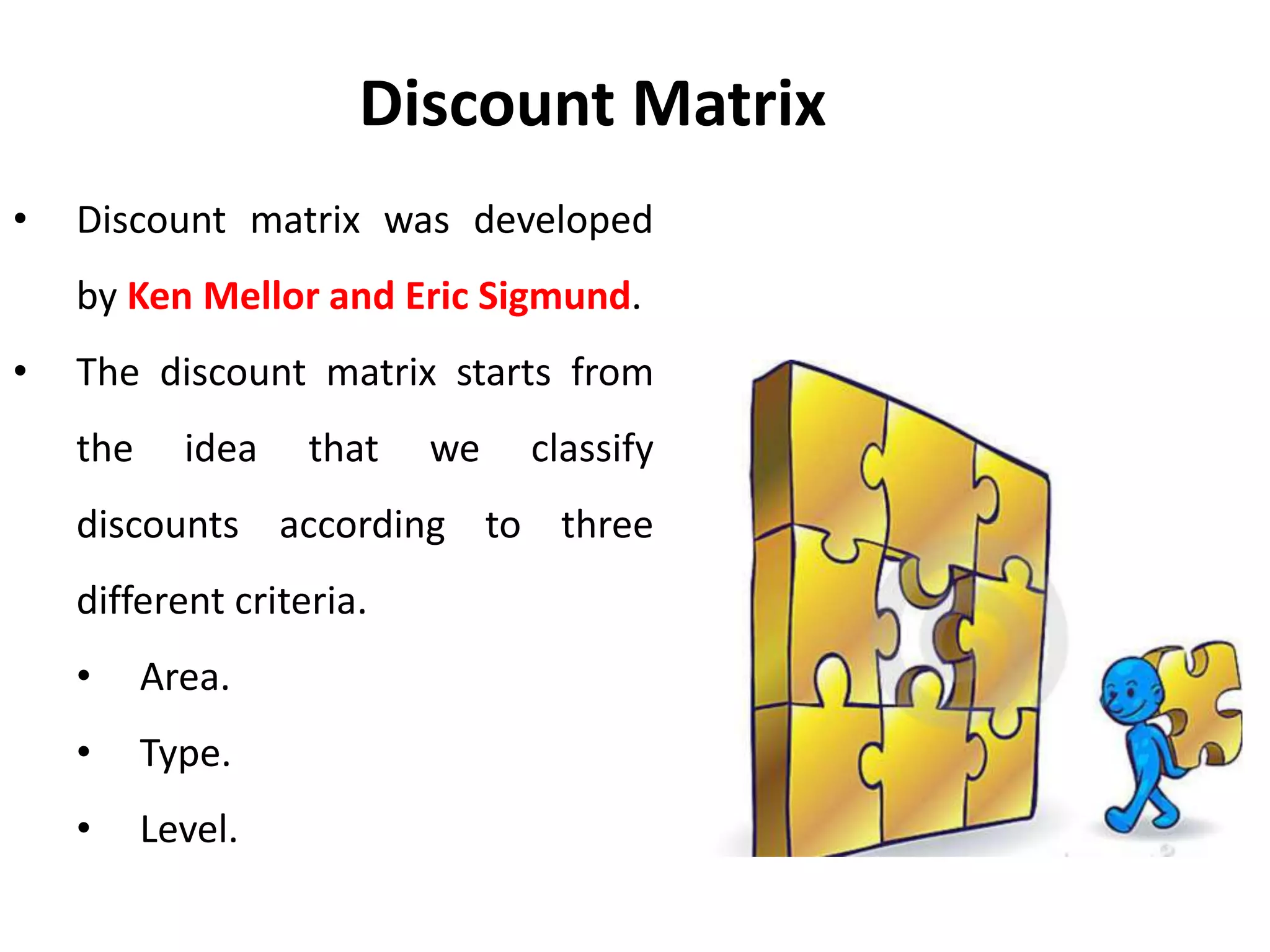 Discount Matrix

• Discount matrix was developed by Ken Mellor and Eric Sigmund.

• The discount matrix starts from the idea that we classify discounts according to three different criteria.

• Area.

• Type.

• Level.